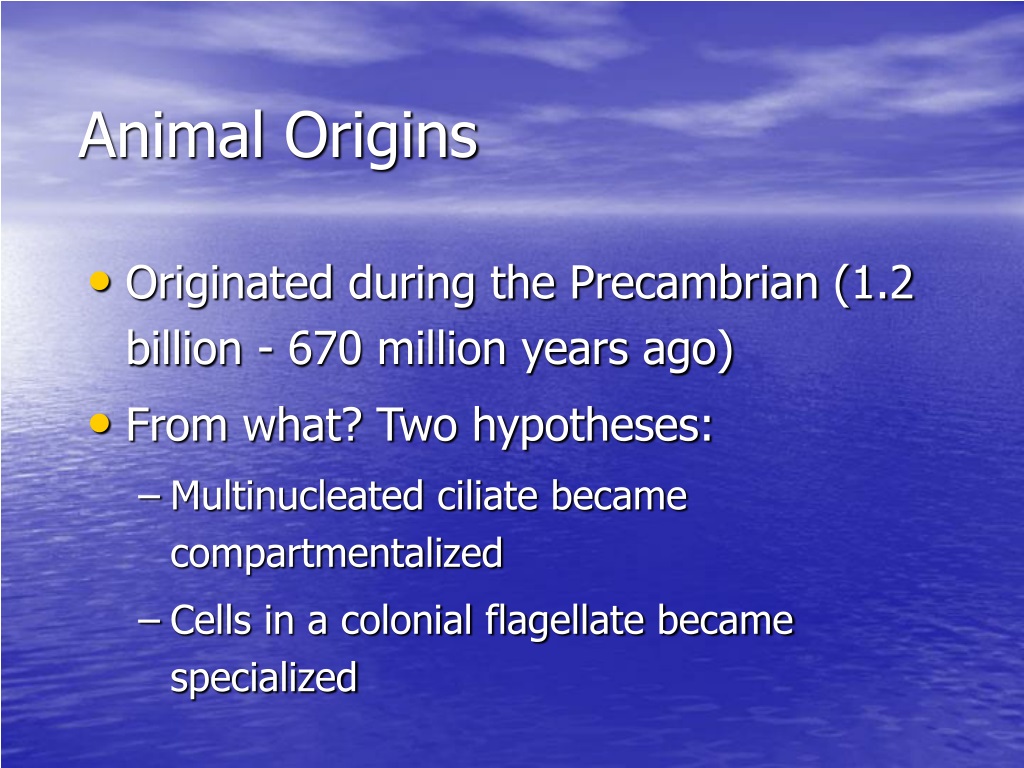 Animal Origins

• Originated during the Precambrian (1.2 billion - 670 million years ago)

• From what? Two hypotheses:

– Multinucleated ciliate became compartmentalized

– Cells in a colonial flagellate became specialized